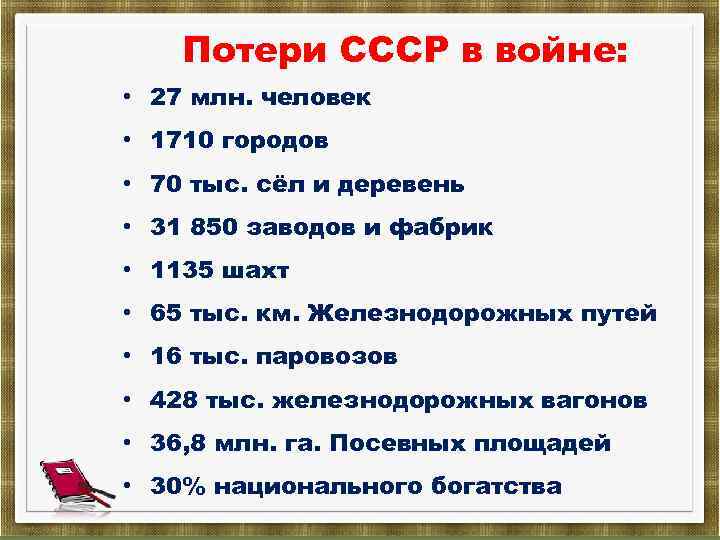 Потери СССР в войне:

• 27 млн. человек
• 1710 городов
• 70 тыс. сёл и деревень
• 31 850 заводов и фабрик
• 1135 шахт
• 65 тыс. км. Железнодорожных путей
• 16 тыс. паровозов
• 428 тыс. железнодорожных вагонов
• 36,8 млн. га. Посевных площадей
• 30% национального богатства